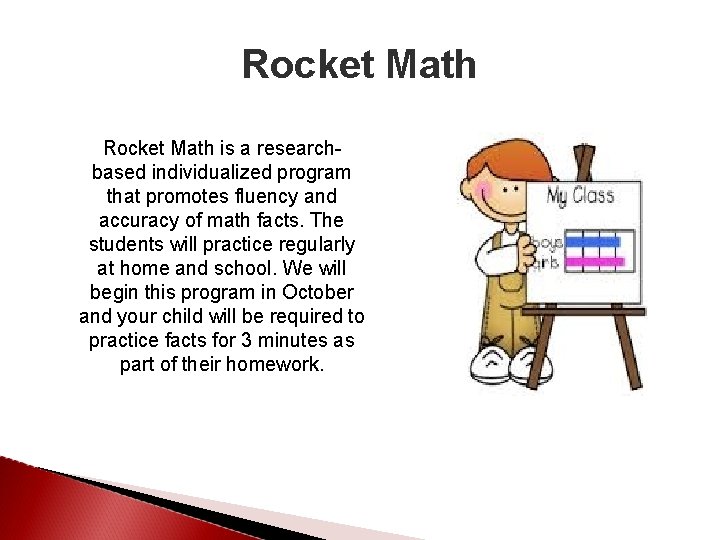 Rocket Math

Rocket Math is a research-based individualized program that promotes fluency and accuracy of math facts. The students will practice regularly at home and school. We will begin this program in October and your child will be required to practice facts for 3 minutes as part of their homework.

My Class

boys

girls